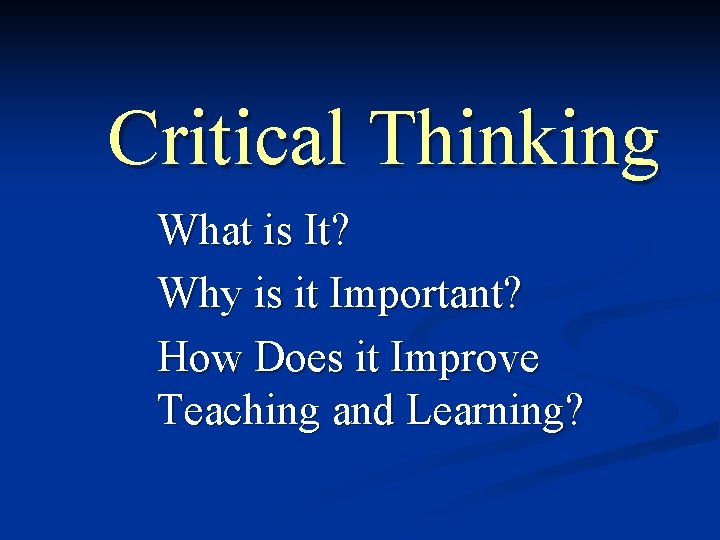 Critical Thinking

What is It?

Why is it Important?

How Does it Improve Teaching and Learning?